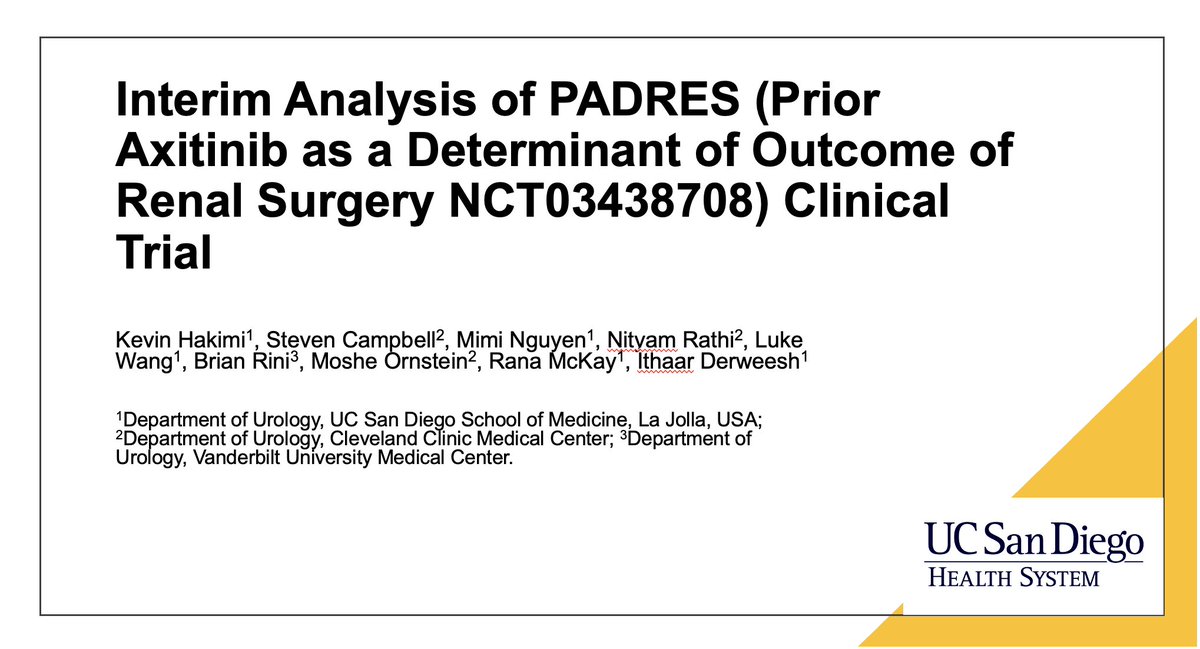 Interim Analysis of PADRES (Prior Axitinib as a Determinant of Outcome of Renal Surgery NCT03438708) Clinical Trial

Kevin Hakimi$^1$, Steven Campbell$^2$, Mimi Nguyen$^1$, Nityam Rathi$^2$, Luke Wang$^1$, Brian Rini$^3$, Moshe Ornstein$^2$, Rana McKay$^1$, Ithaar Derweesh$^1$

$^1$Department of Urology, UC San Diego School of Medicine, La Jolla, USA; $^2$Department of Urology, Cleveland Clinic Medical Center; $^3$Department of Urology, Vanderbilt University Medical Center.

UC San Diego
HEALTH SYSTEM